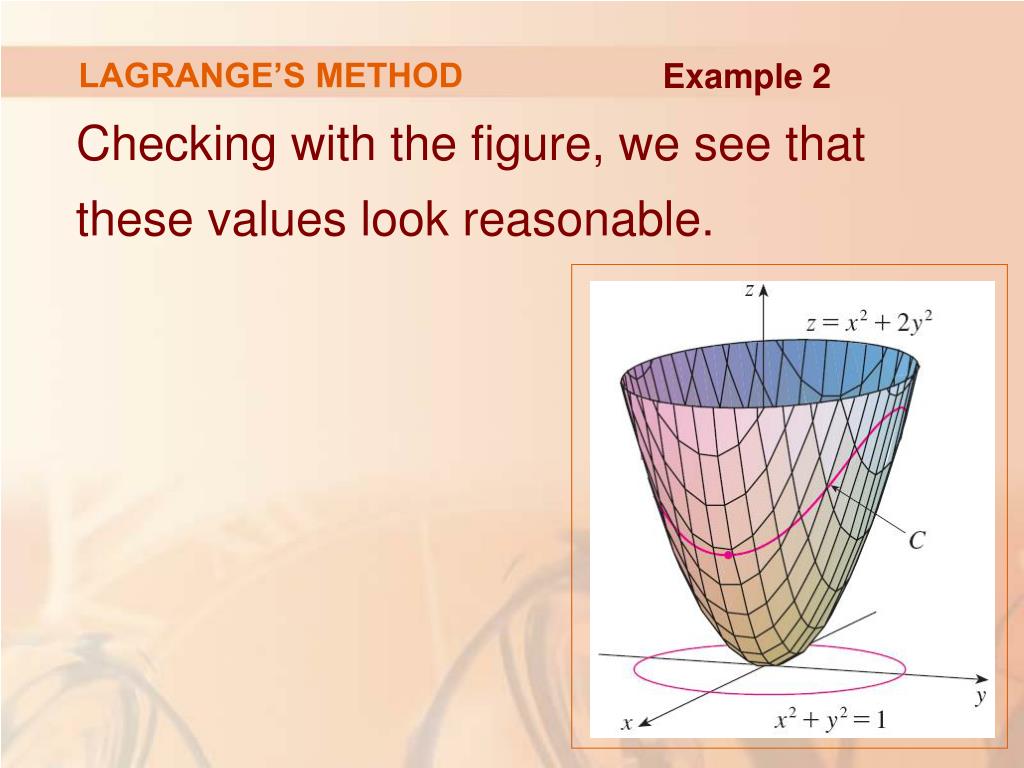 LAGRANGE'S METHOD
Example 2

Checking with the figure, we see that these values look reasonable.

$z$
$z = x^2 + 2y^2$
$C$
$y$
$x$
$x^2 + y^2 = 1$